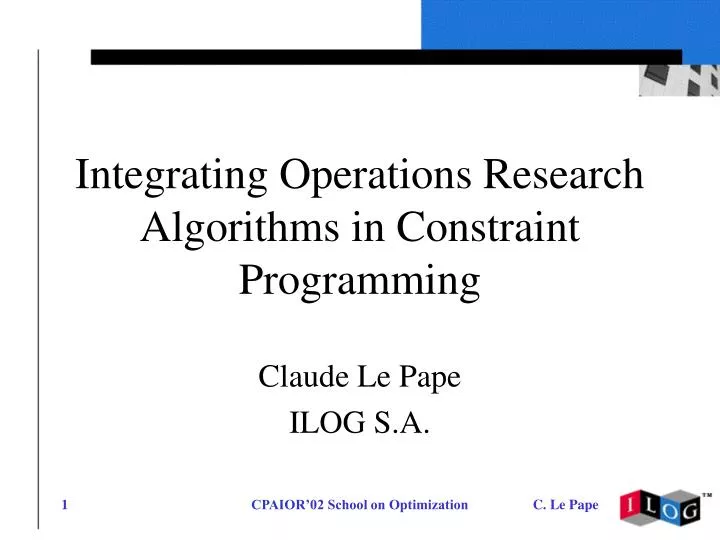 Integrating Operations Research Algorithms in Constraint Programming

Claude Le Pape

ILOG S.A.

1

CPAIOR'02 School on Optimization

C. Le Pape

ILOG™